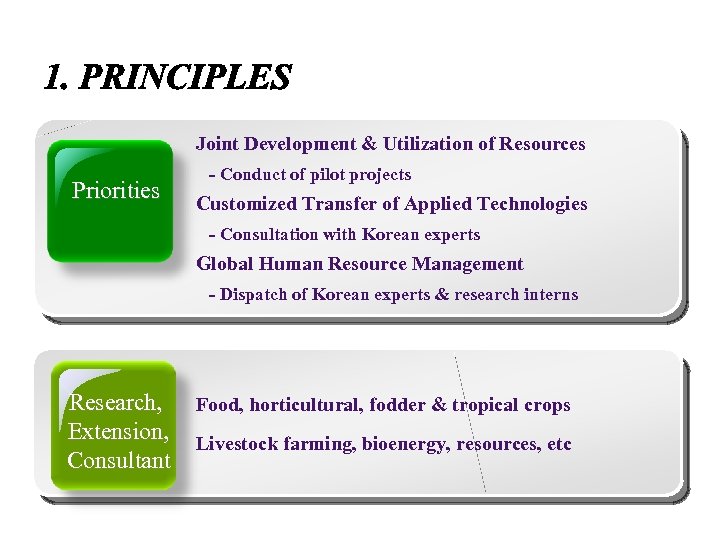 1. PRINCIPLES

Priorities

Joint Development & Utilization of Resources
- Conduct of pilot projects
Customized Transfer of Applied Technologies
- Consultation with Korean experts
Global Human Resource Management
- Dispatch of Korean experts & research interns

Research, Extension, Consultant

Food, horticultural, fodder & tropical crops
Livestock farming, bioenergy, resources, etc